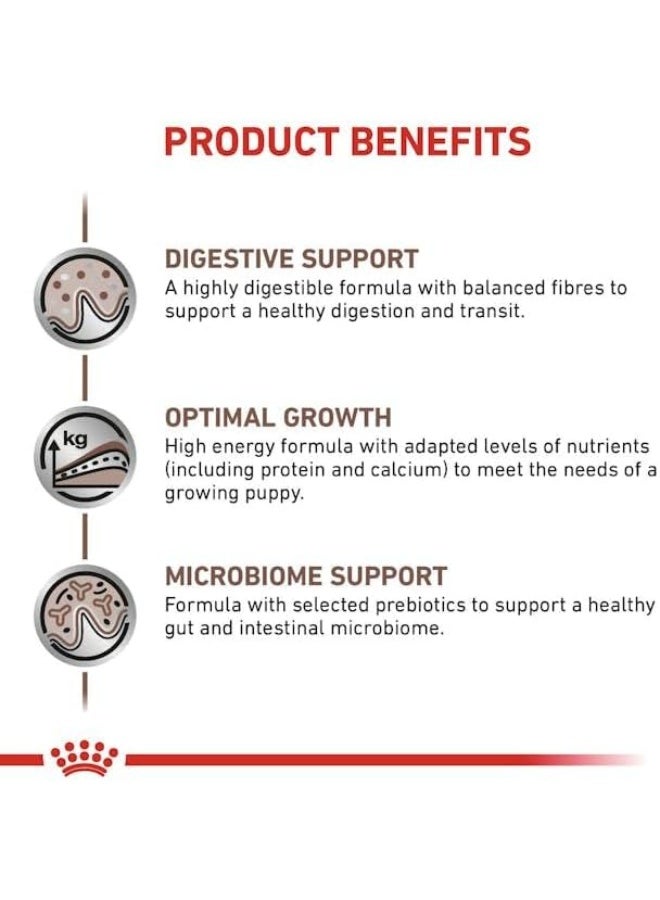 PRODUCT BENEFITS

DIGESTIVE SUPPORT
A highly digestible formula with balanced fibres to support a healthy digestion and transit.

kg

OPTIMAL GROWTH
High energy formula with adapted levels of nutrients (including protein and calcium) to meet the needs of a growing puppy.

MICROBIOME SUPPORT
Formula with selected prebiotics to support a healthy gut and intestinal microbiome.